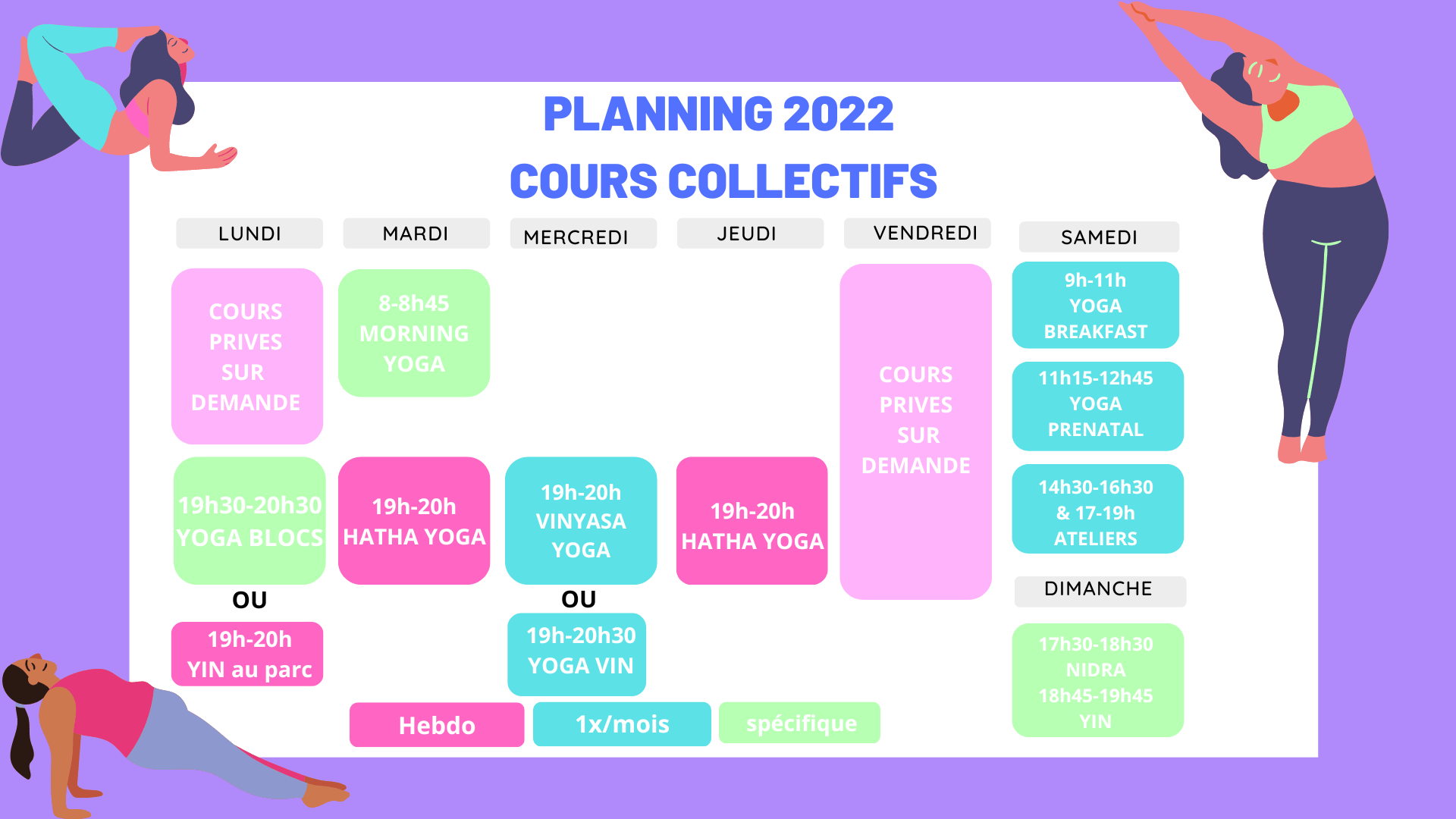 PLANNING 2022
COURS COLLECTIFS

LUNDI

COURS PRIVES SUR DEMANDE

19h30-20h30 YOGA BLOCS

OU

19h-20h YIN au parc

MARDI

8-8h45 MORNING YOGA

19h-20h HATHA YOGA

MERCREDI

19h-20h VINYASA YOGA

OU

19h-20h30 YOGA VIN

JEUDI

19h-20h HATHA YOGA

VENDREDI

COURS PRIVES SUR DEMANDE

SAMEDI

9h-11h YOGA BREAKFAST

11h15-12h45 YOGA PRENATAL

14h30-16h30 & 17-19h ATELIERS

DIMANCHE

17h30-18h30 NIDRA 18h45-19h45 YIN

Hebdo
1x/mois
spécifique